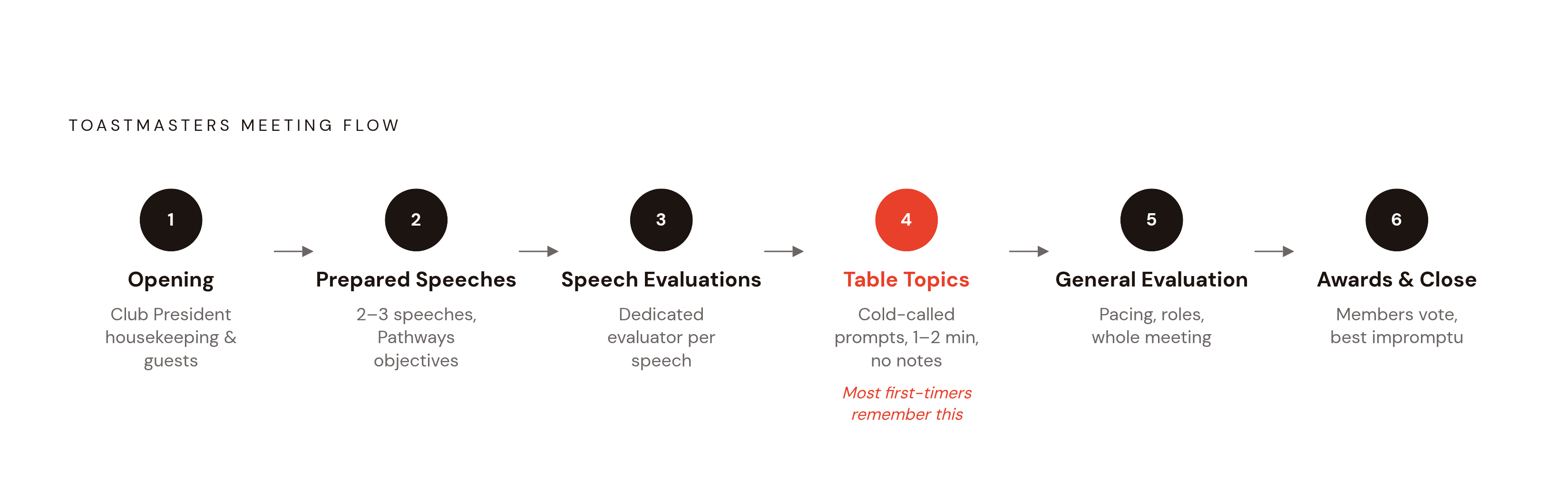 TOASTMASTERS MEETING FLOW

1

Opening

Club President housekeeping & guests

2

Prepared Speeches

2–3 speeches, Pathways objectives

3

Speech Evaluations

Dedicated evaluator per speech

4

Table Topics

Cold-called prompts, 1–2 min, no notes

Most first-timers remember this

5

General Evaluation

Pacing, roles, whole meeting

6

Awards & Close

Members vote, best impromptu